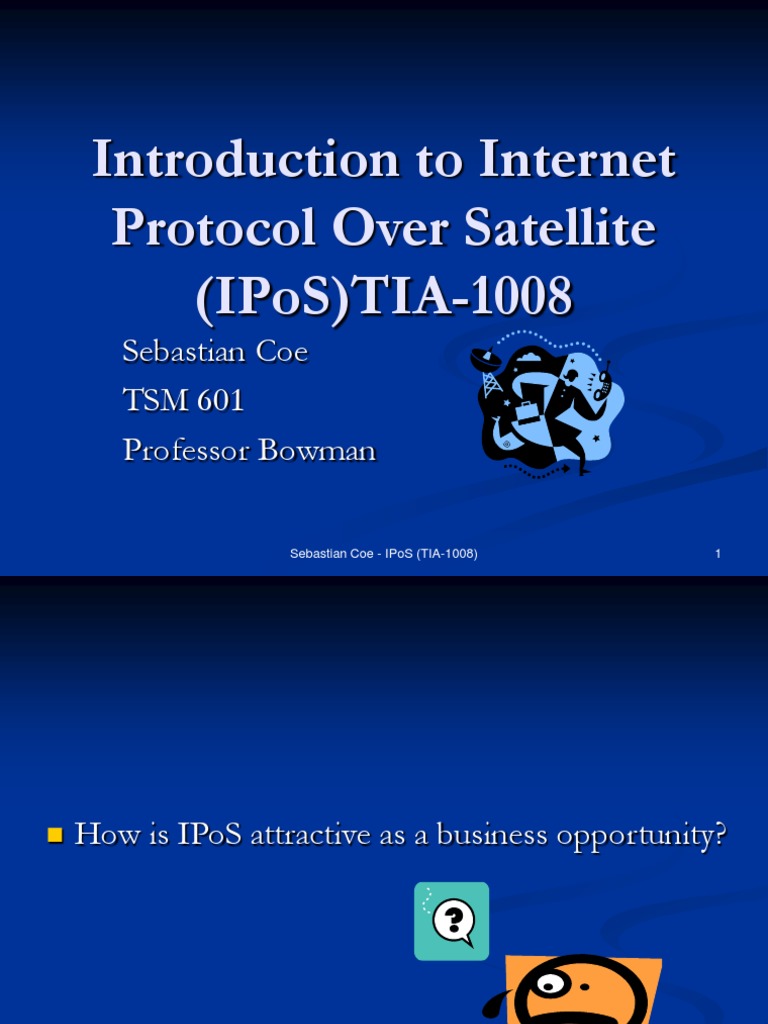 Introduction to Internet Protocol Over Satellite (IPoS)TIA-1008

Sebastian Coe

TSM 601

Professor Bowman

Sebastian Coe - IPoS (TIA-1008)

1

How is IPoS attractive as a business opportunity?

?